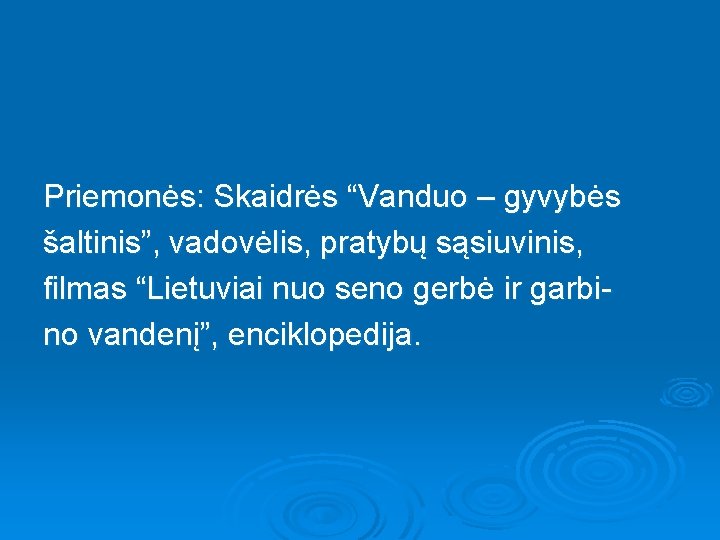 Priemonės: Skaidrės “Vanduo – gyvybės šaltinis”, vadovėlis, pratybų sąsiuvinis, filmas “Lietuviai nuo seno gerbė ir garbino vandenį”, enciklopedija.